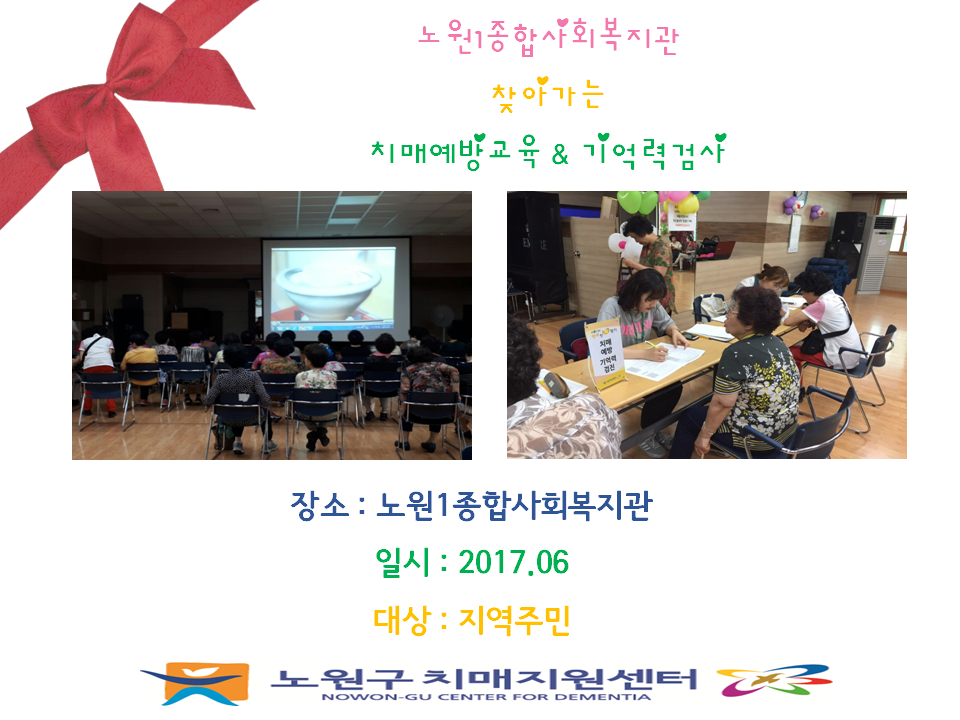 노원1종합사회복지관

찾아가는

치매예방교육 & 기억력검사

치매
예방
기억력
검진

장소 : 노원1종합사회복지관

일시 : 2017.06

대상 : 지역주민

노원구 치매지원센터
NOWON-GU CENTER FOR DEMENTIA